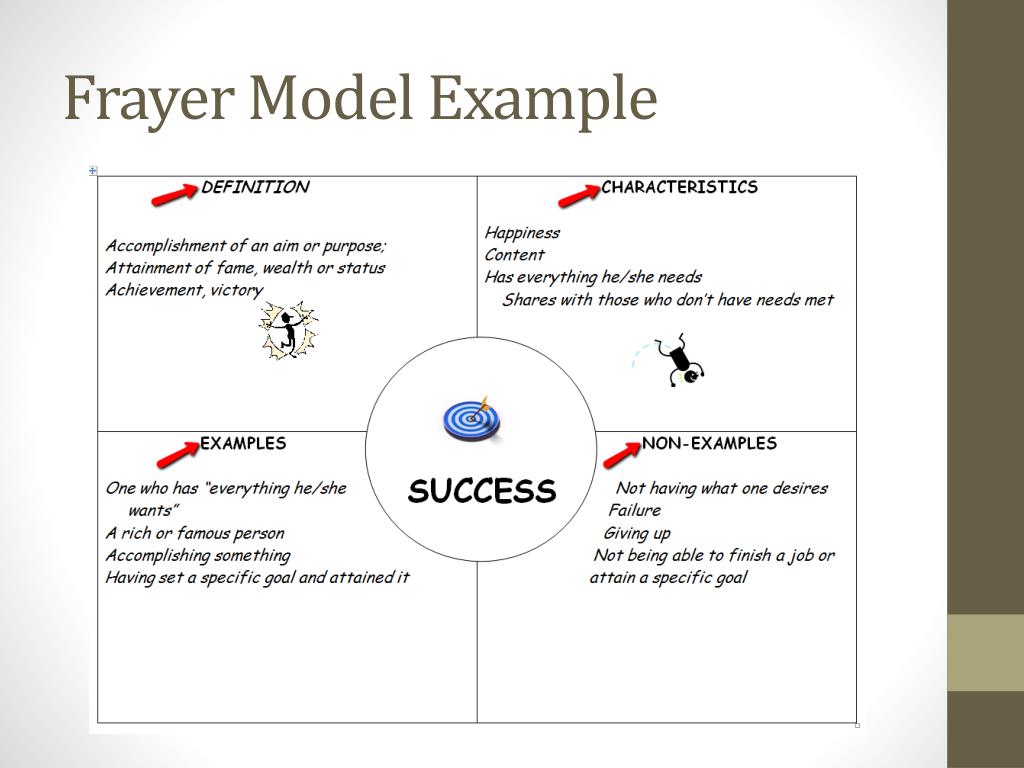 Frayer Model Example

DEFINITION

Accomplishment of an aim or purpose;
Attainment of fame, wealth or status
Achievement, victory

CHARACTERISTICS

Happiness
Content
Has everything he/she needs
Shares with those who don't have needs met

SUCCESS

EXAMPLES

One who has "everything he/she wants"
A rich or famous person
Accomplishing something
Having set a specific goal and attained it

NON-EXAMPLES

Not having what one desires
Failure
Giving up
Not being able to finish a job or attain a specific goal